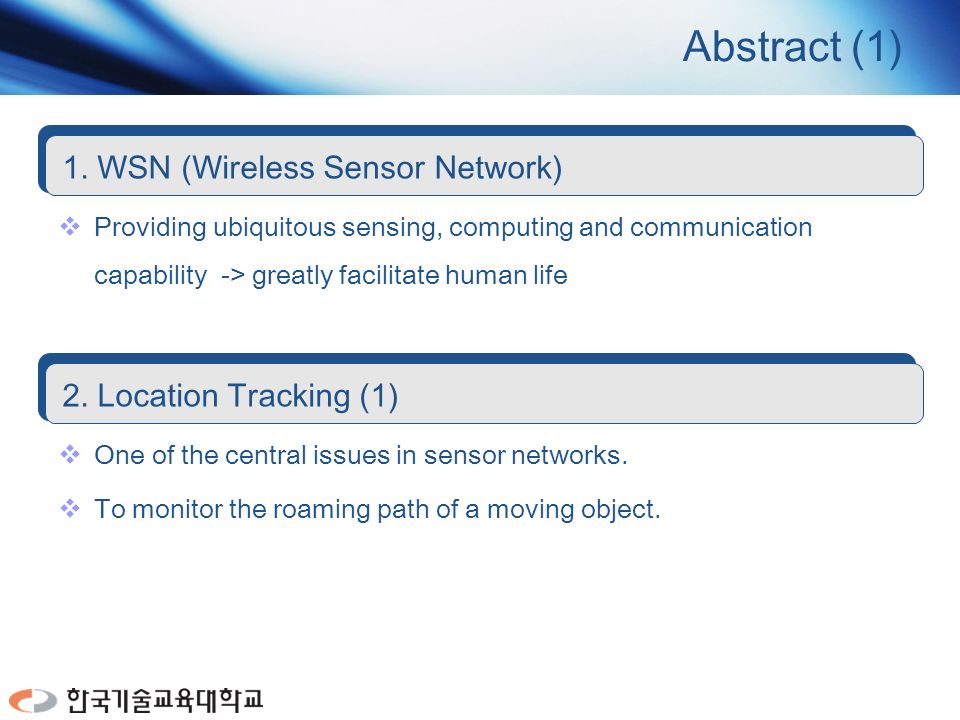 Abstract (1)

1. WSN (Wireless Sensor Network)

❖ Providing ubiquitous sensing, computing and communication capability -> greatly facilitate human life

2. Location Tracking (1)

❖ One of the central issues in sensor networks.

❖ To monitor the roaming path of a moving object.

한국기술교육대학교